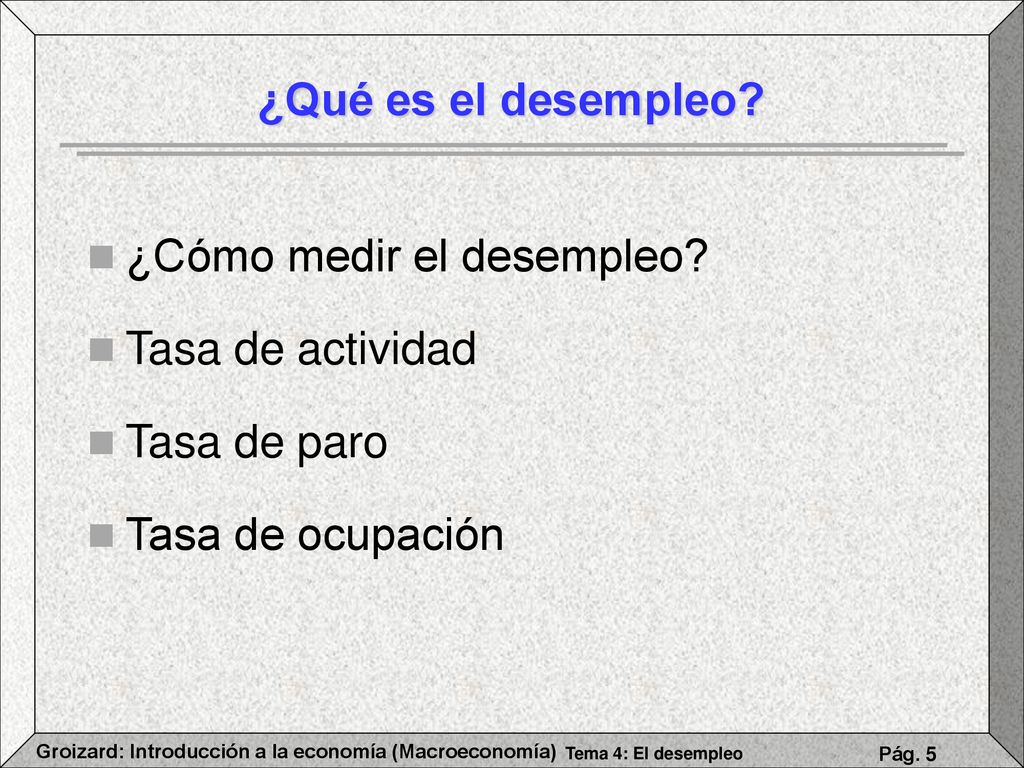 ¿Qué es el desempleo?

¿Cómo medir el desempleo?

Tasa de actividad

Tasa de paro

Tasa de ocupación

Groizard: Introducción a la economía (Macroeconomía) Tema 4: El desempleo Pág. 5